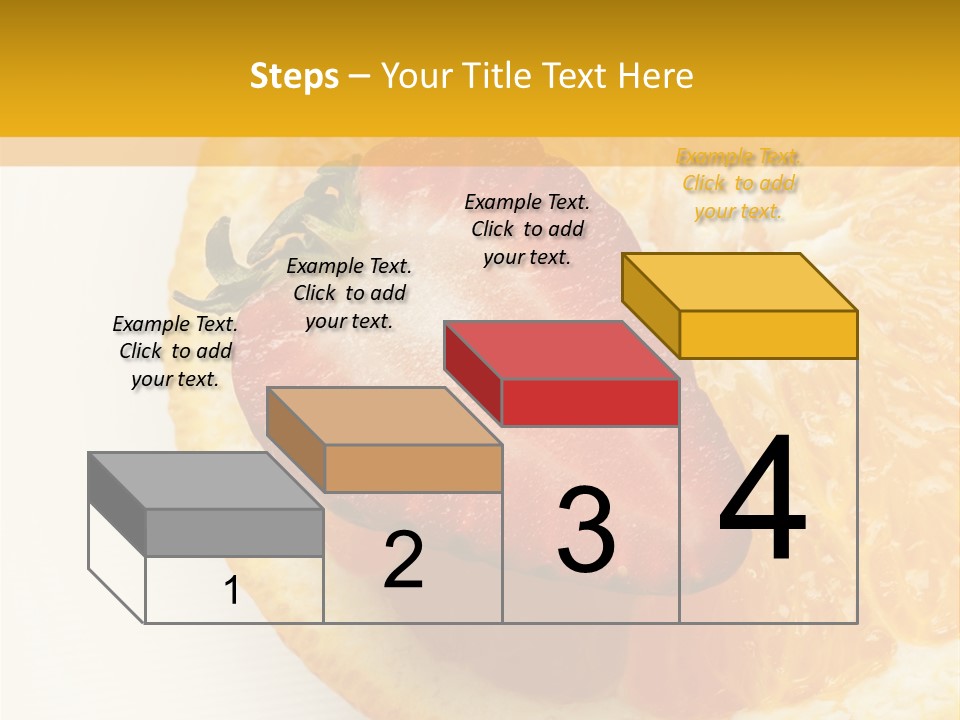 Steps – Your Title Text Here

Example Text. Click to add your text.

Example Text. Click to add your text.

Example Text. Click to add your text.

Example Text. Click to add your text.

1

2

3

4